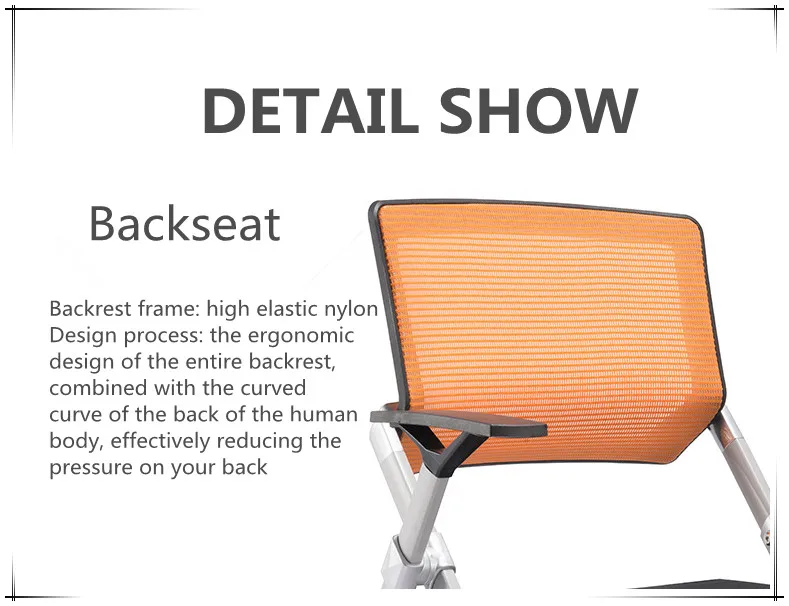 DETAIL SHOW

Backseat

Backrest frame: high elastic nylon
Design process: the ergonomic design of the entire backrest, combined with the curved curve of the back of the human body, effectively reducing the pressure on your back